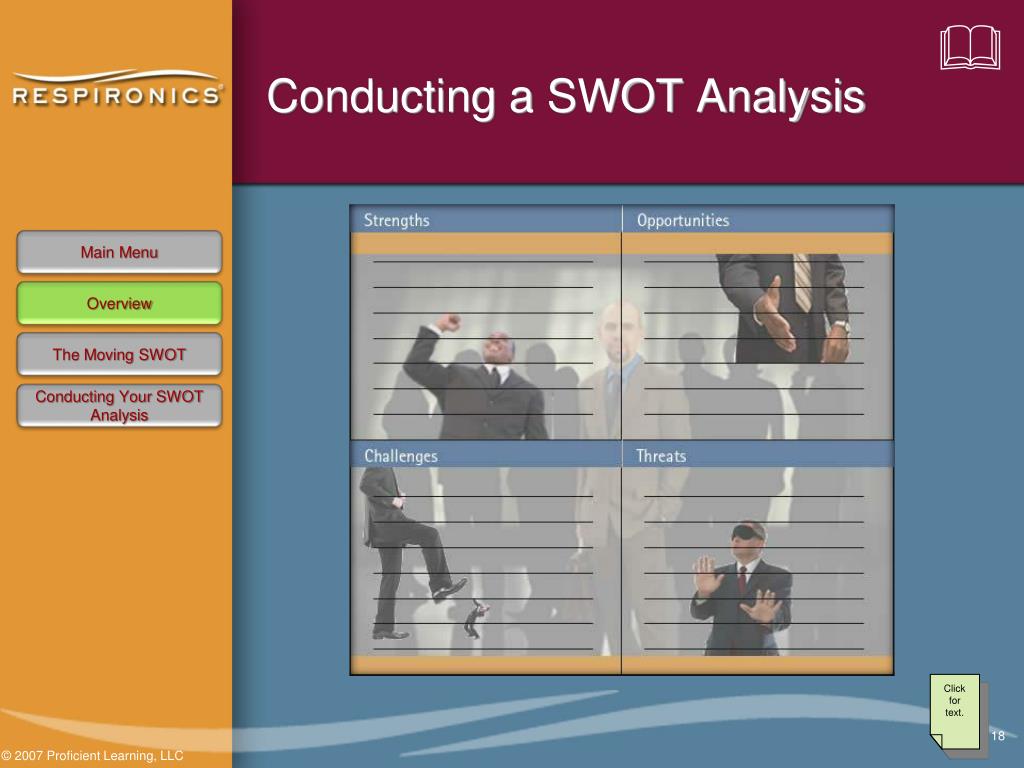 RESPIRONICS

Conducting a SWOT Analysis

Main Menu

Overview

The Moving SWOT

Conducting Your SWOT Analysis

Strengths

Opportunities

Challenges

Threats

Click for text.

18

© 2007 Proficient Learning, LLC